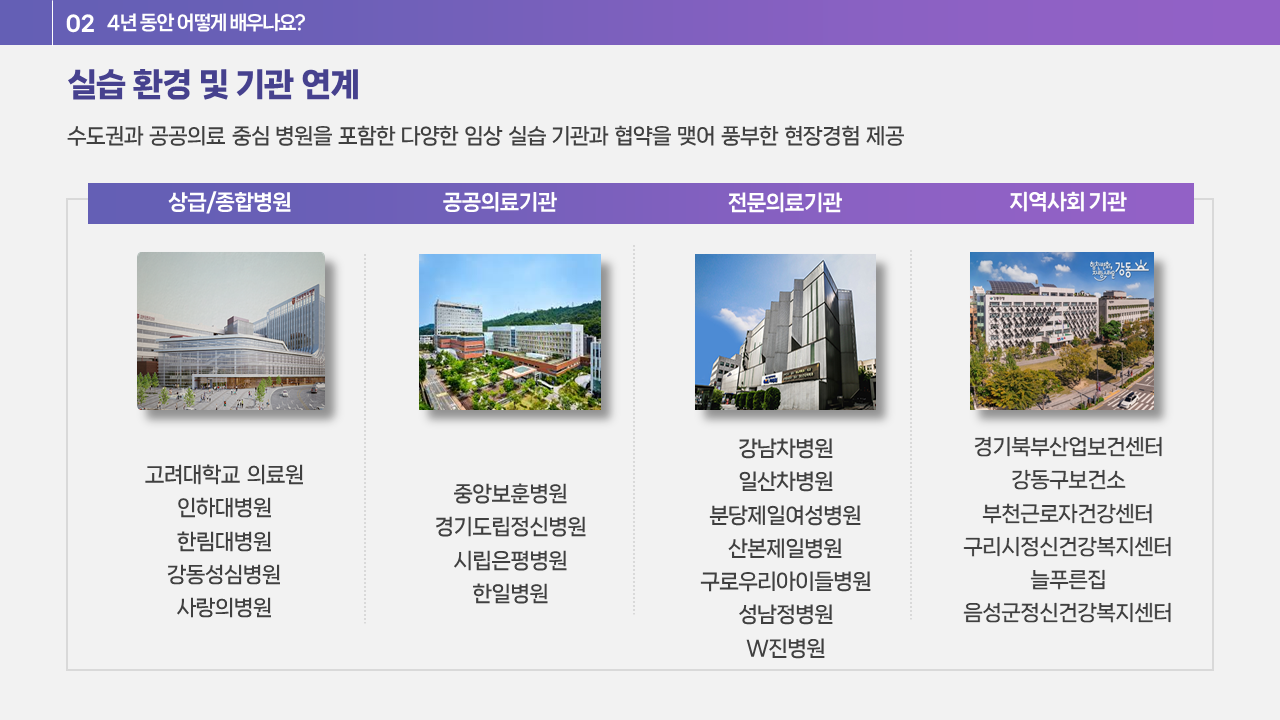 02 4년 동안 어떻게 배우나요?

실습 환경 및 기관 연계

수도권과 공공의료 중심 병원을 포함한 다양한 임상 실습 기관과 협약을 맺어 풍부한 현장경험 제공

상급/종합병원

고려대학교 의료원
인하대병원
한림대병원
강동성심병원
사랑의병원

공공의료기관

중앙보훈병원
경기도립정신병원
시립은평병원
한일병원

전문의료기관

강남차병원
일산차병원
분당제일여성병원
산본제일병원
구로우리아이들병원
성남정병원
W진병원

지역사회 기관

강동

경기북부산업보건센터
강동구보건소
부천근로자건강센터
구리시정신건강복지센터
늘푸른집
음성군정신건강복지센터